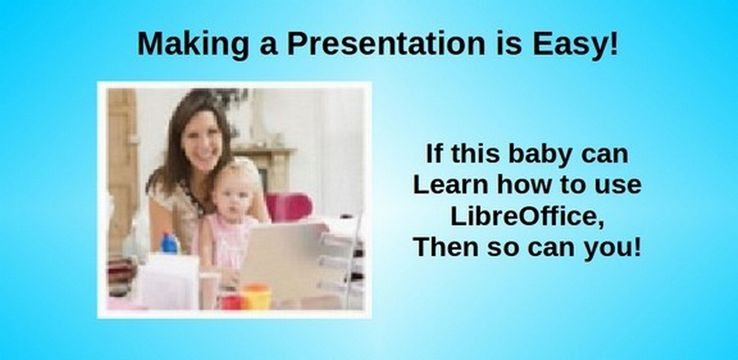 Making a Presentation is Easy!

If this baby can
Learn how to use
LibreOffice,
Then so can you!